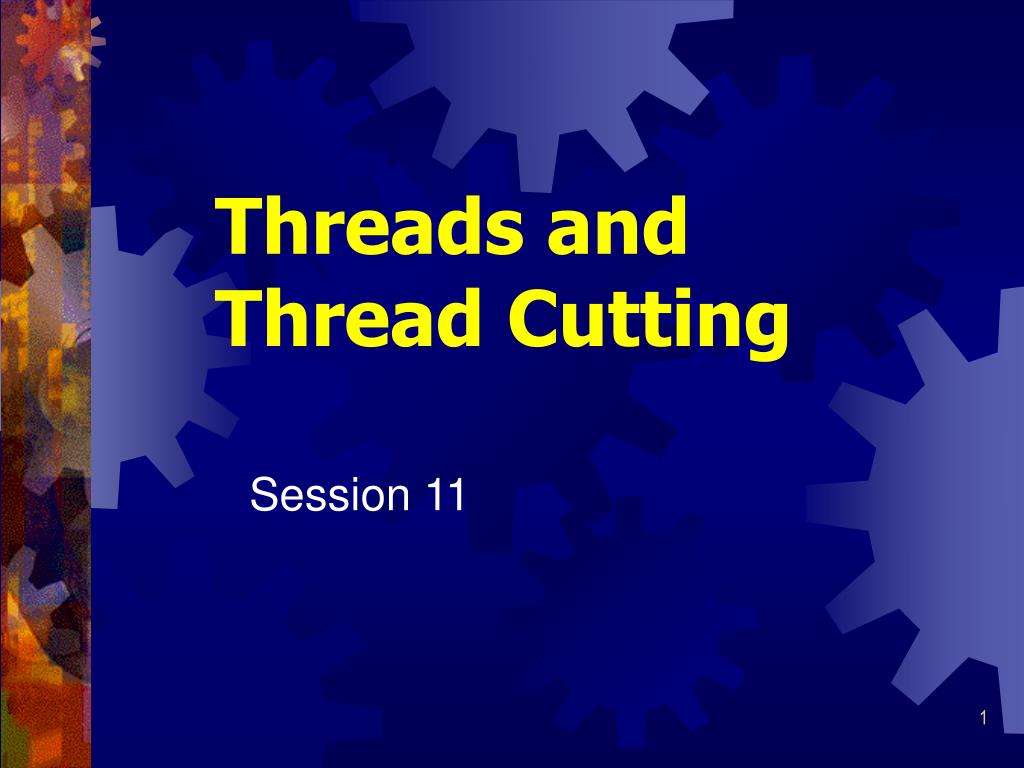 Threads and Thread Cutting

Session 11

1